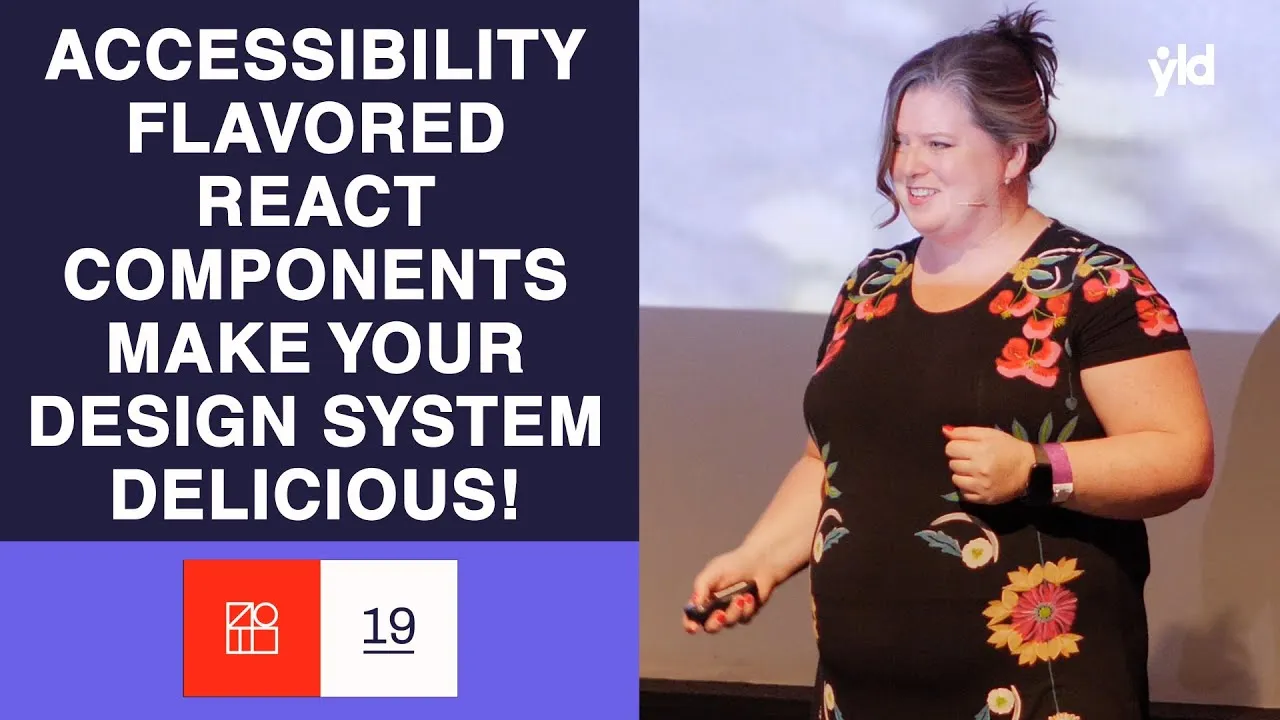 ACCESSIBILITY FLAVORED REACT COMPONENTS MAKE YOUR DESIGN SYSTEM DELICIOUS!

19

yld